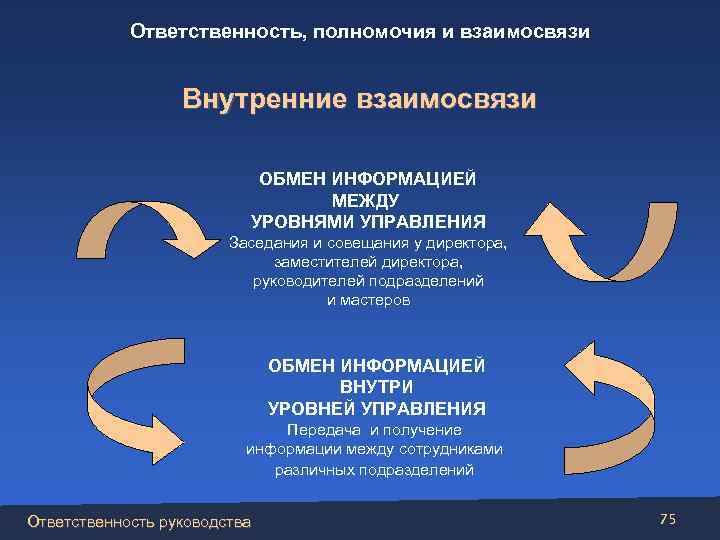 Ответственность, полномочия и взаимосвязи

Внутренние взаимосвязи

ОБМЕН ИНФОРМАЦИЕЙ МЕЖДУ УРОВНЯМИ УПРАВЛЕНИЯ
Заседания и совещания у директора, заместителей директора, руководителей подразделений и мастеров

ОБМЕН ИНФОРМАЦИЕЙ ВНУТРИ УРОВНЕЙ УПРАВЛЕНИЯ
Передача и получение информации между сотрудниками различных подразделений

Ответственность руководства

75